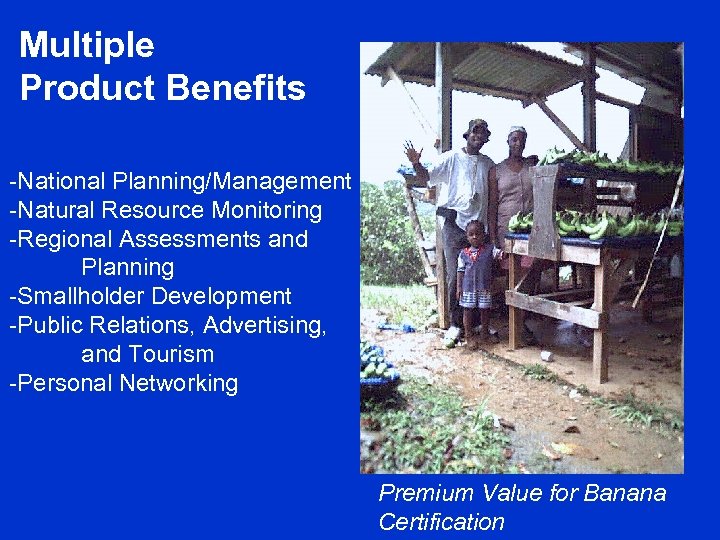 Multiple
Product Benefits

-National Planning/Management
-Natural Resource Monitoring
-Regional Assessments and Planning
-Smallholder Development
-Public Relations, Advertising, and Tourism
-Personal Networking

Premium Value for Banana Certification